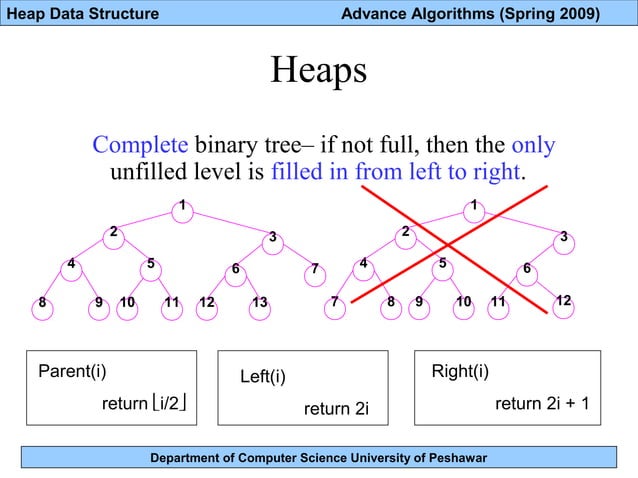 Heap Data Structure

Advance Algorithms (Spring 2009)

Heaps

Complete binary tree– if not full, then the only unfilled level is filled in from left to right.

1
2
3
4
5
6
7
8
9
10
11
12
13

1
2
3
4
5
6
7
8
9
10
11
12

Parent(i)
return $\lfloor i/2 \rfloor$

Left(i)
return 2i

Right(i)
return 2i + 1

Department of Computer Science University of Peshawar